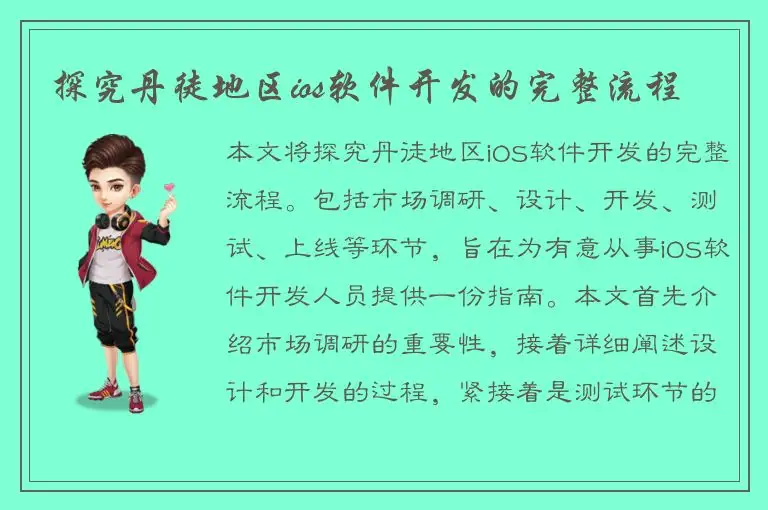 探究丹徒地区ios软件开发的完整流程

本文将探究丹徒地区iOS软件开发的完整流程。包括市场调研、设计、开发、测试、上线等环节，旨在为有意从事iOS软件开发人员提供一份指南。本文首先介绍市场调研的重要性，接着详细阐述设计和开发的过程，紧接着是测试环节的